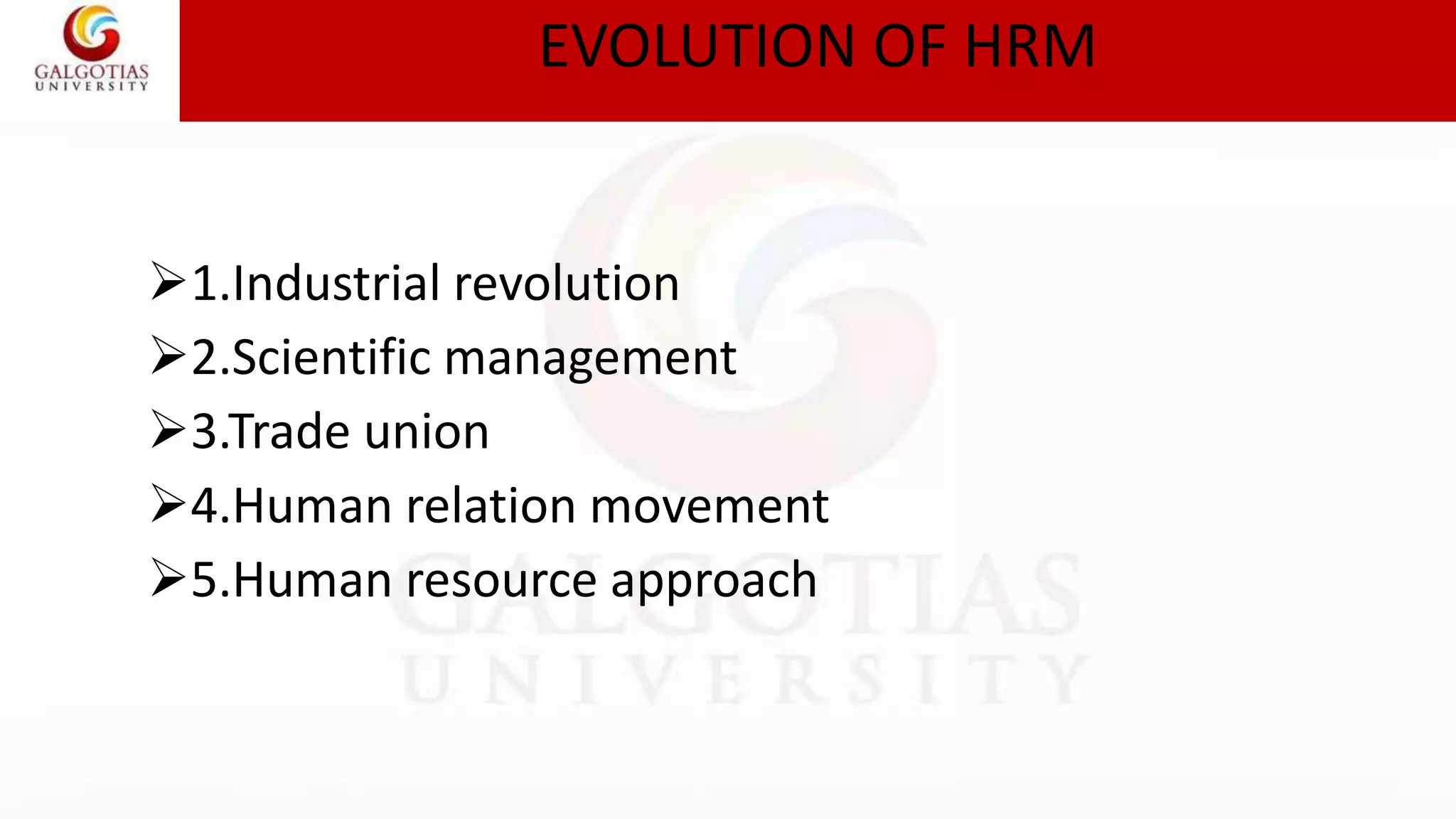 GALGOTIAS UNIVERSITY

EVOLUTION OF HRM

➢1.Industrial revolution
➢2.Scientific management
➢3.Trade union
➢4.Human relation movement
➢5.Human resource approach

GALGOTIAS UNIVERSITY